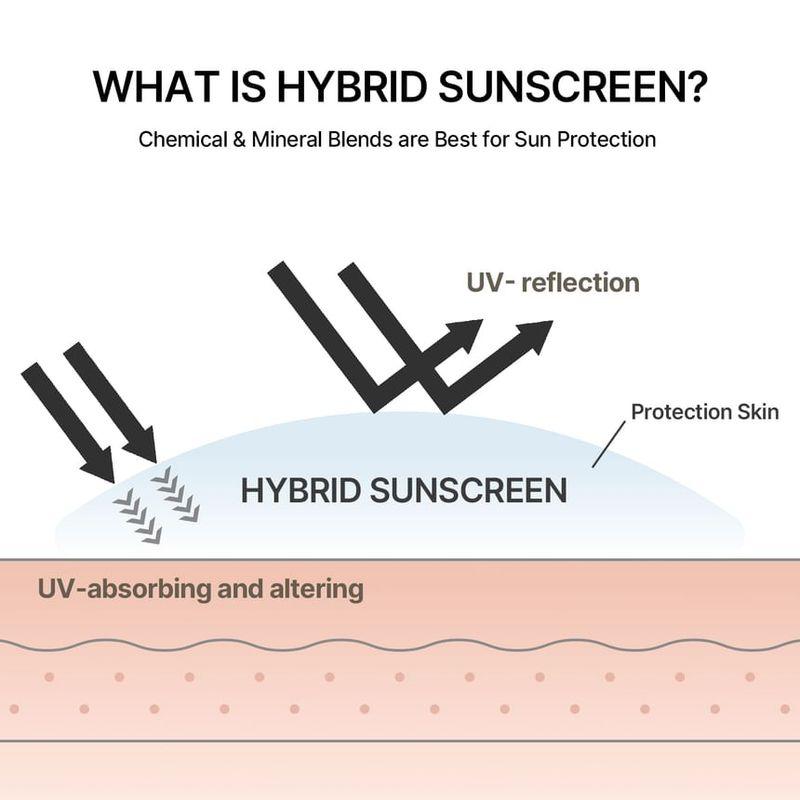 WHAT IS HYBRID SUNSCREEN?

Chemical & Mineral Blends are Best for Sun Protection

UV- reflection

Protection Skin

HYBRID SUNSCREEN

UV-absorbing and altering